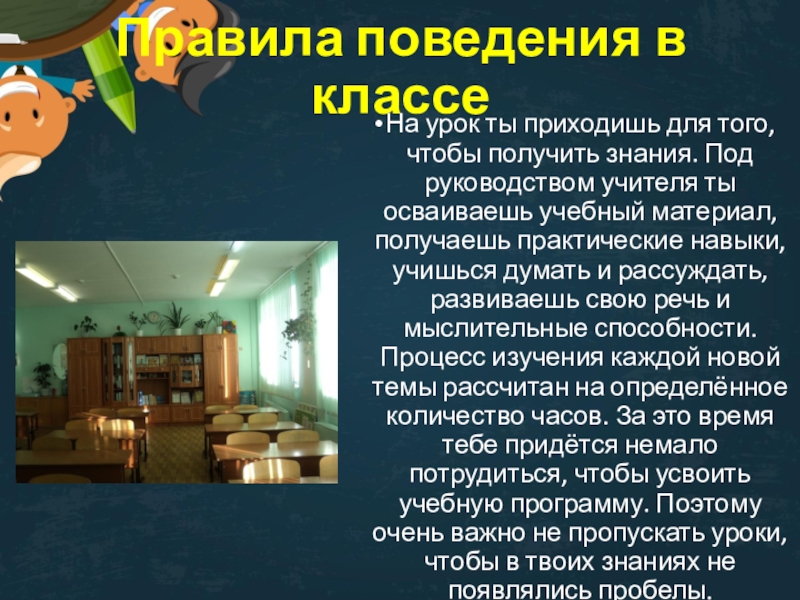 Правила поведения в классе

•На урок ты приходишь для того, чтобы получить знания. Под руководством учителя ты осваиваешь учебный материал, получаешь практические навыки, учишься думать и рассуждать, развиваешь свою речь и мыслительные способности. Процесс изучения каждой новой темы рассчитан на определённое количество часов. За это время тебе придётся немало потрудиться, чтобы усвоить учебную программу. Поэтому очень важно не пропускать уроки, чтобы в твоих знаниях не появлялись пробелы.